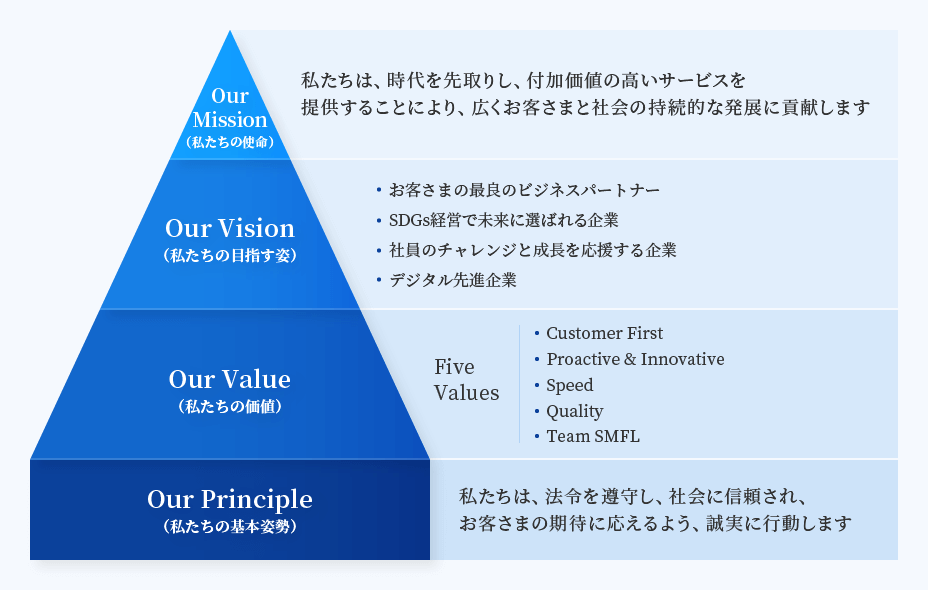 Our Mission
(私たちの使命)

私たちは、時代を先取りし、付加価値の高いサービスを提供することにより、広くお客さまと社会の持続的な発展に貢献します

Our Vision
(私たちの目指す姿)

• お客さまの最良のビジネスパートナー
• SDGs経営で未来に選ばれる企業
• 社員のチャレンジと成長を応援する企業
• デジタル先進企業

Our Value
(私たちの価値)

Five Values

• Customer First
• Proactive & Innovative
• Speed
• Quality
• Team SMFL

Our Principle
(私たちの基本姿勢)

私たちは、法令を遵守し、社会に信頼され、お客さまの期待に応えるよう、誠実に行動します